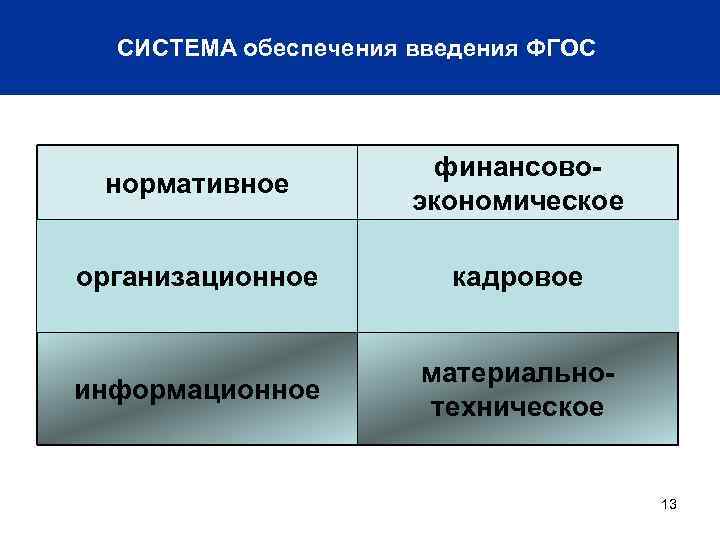 СИСТЕМА обеспечения введения ФГОС

| нормативное | финансово-экономическое |
|---|---|
| организационное | кадровое |
| информационное | материально-техническое |

13